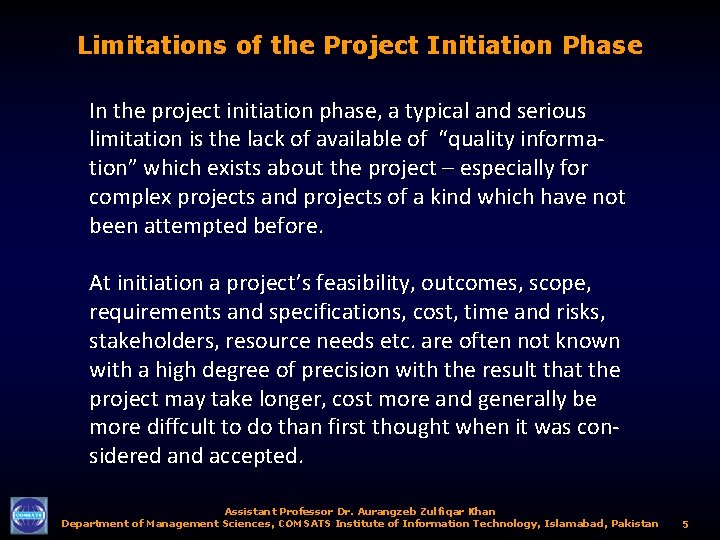 Limitations of the Project Initiation Phase

In the project initiation phase, a typical and serious limitation is the lack of available of "quality information" which exists about the project – especially for complex projects and projects of a kind which have not been attempted before.

At initiation a project's feasibility, outcomes, scope, requirements and specifications, cost, time and risks, stakeholders, resource needs etc. are often not known with a high degree of precision with the result that the project may take longer, cost more and generally be more diffcult to do than first thought when it was considered and accepted.

COMSATS

Assistant Professor Dr. Aurangzeb Zulfiqar Khan
Department of Management Sciences, COMSATS Institute of Information Technology, Islamabad, Pakistan 5